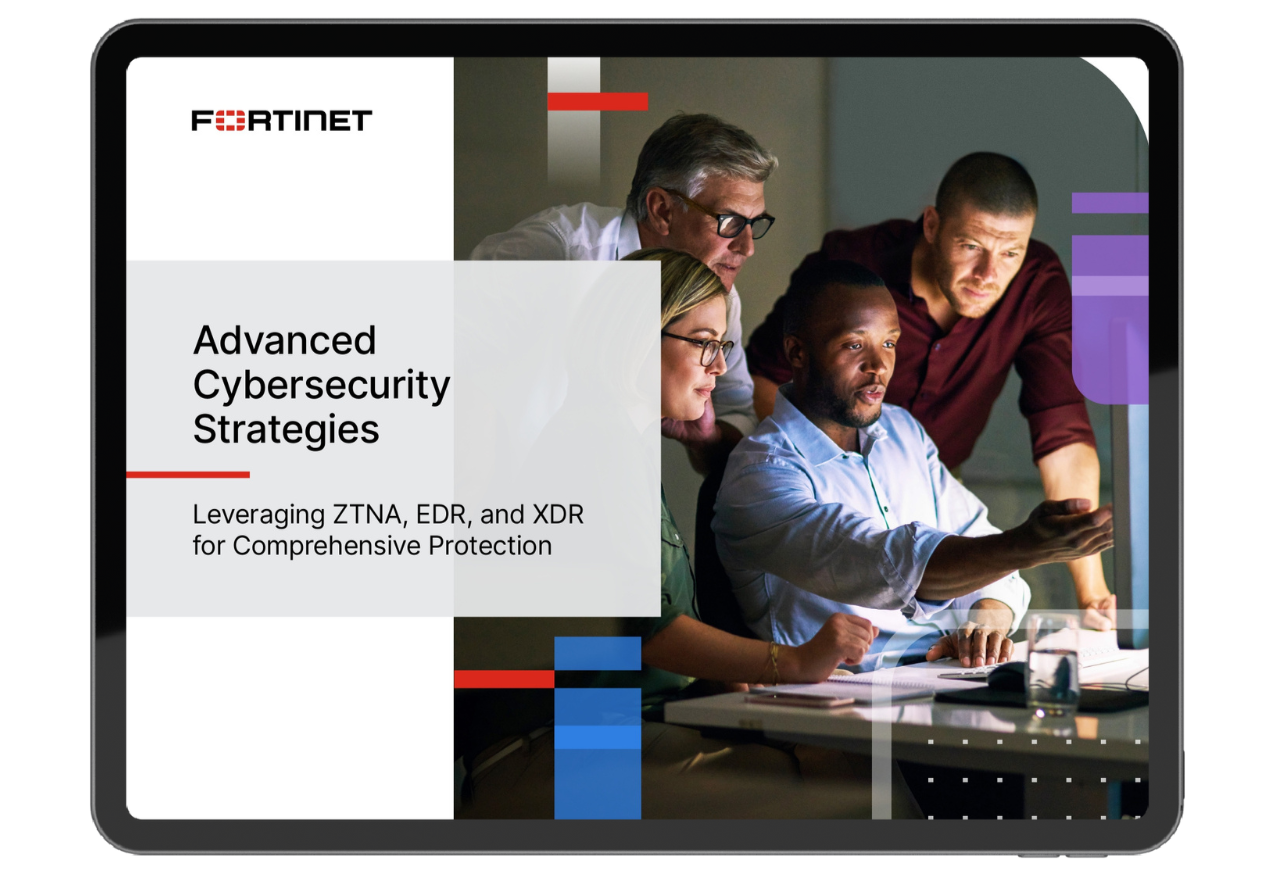 FORTINET

Advanced Cybersecurity Strategies

Leveraging ZTNA, EDR, and XDR for Comprehensive Protection